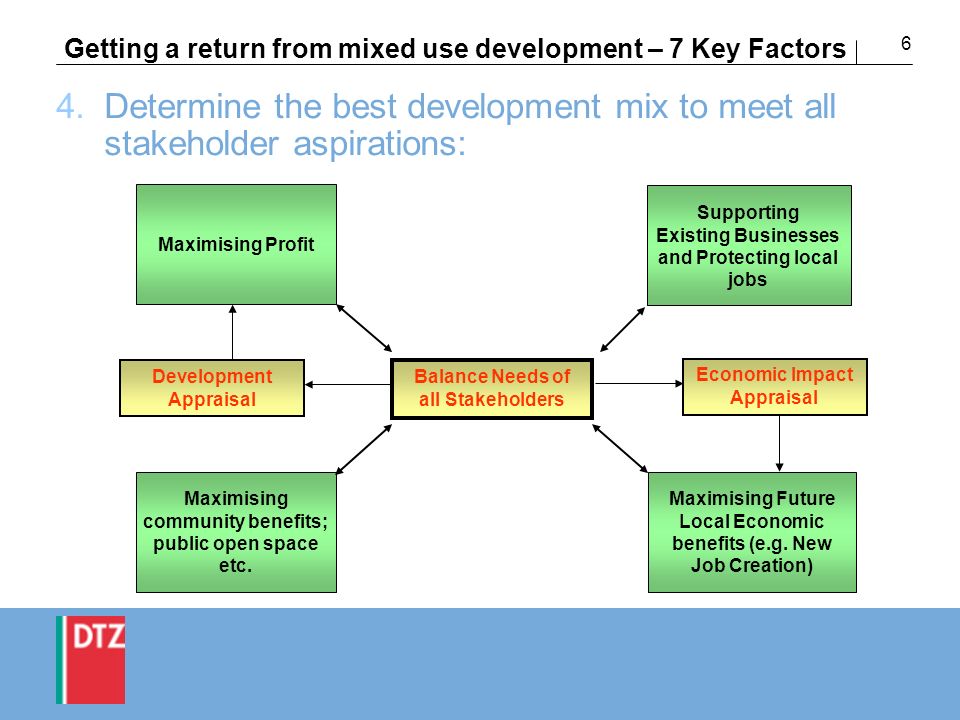 Getting a return from mixed use development – 7 Key Factors

6

4. Determine the best development mix to meet all stakeholder aspirations:

Maximising Profit

Supporting Existing Businesses and Protecting local jobs

Development Appraisal

Balance Needs of all Stakeholders

Economic Impact Appraisal

Maximising community benefits; public open space etc.

Maximising Future Local Economic benefits (e.g. New Job Creation)

DTZ